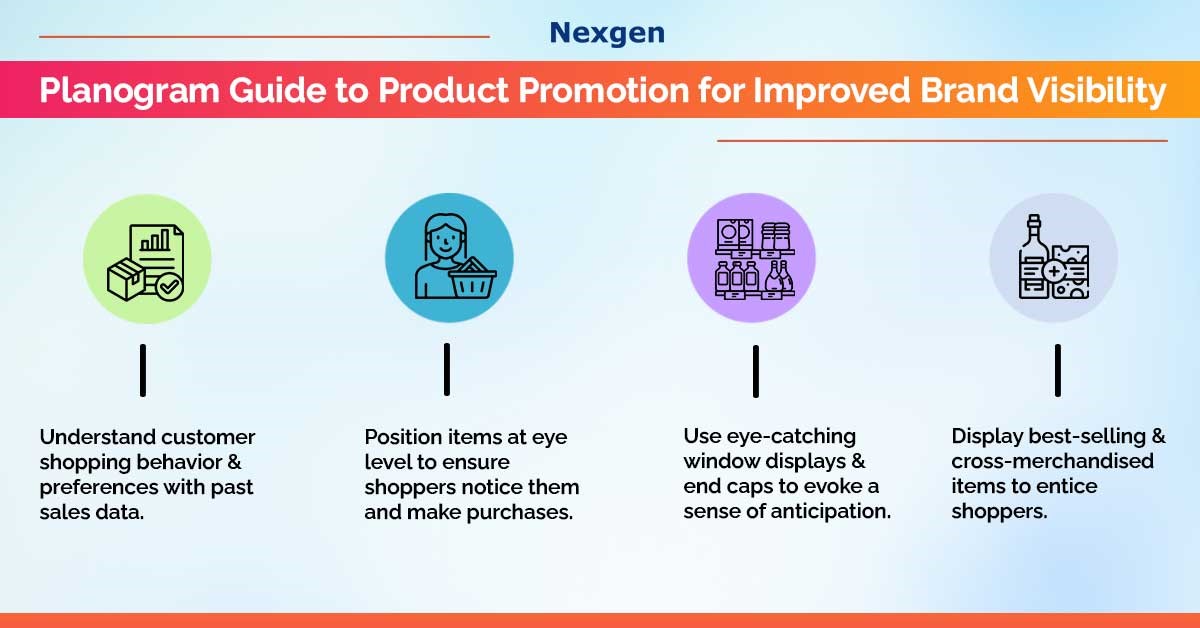 Nexgen

Planogram Guide to Product Promotion for Improved Brand Visibility

Understand customer shopping behavior & preferences with past sales data.

Position items at eye level to ensure shoppers notice them and make purchases.

Use eye-catching window displays & end caps to evoke a sense of anticipation.

Display best-selling & cross-merchandised items to entice shoppers.